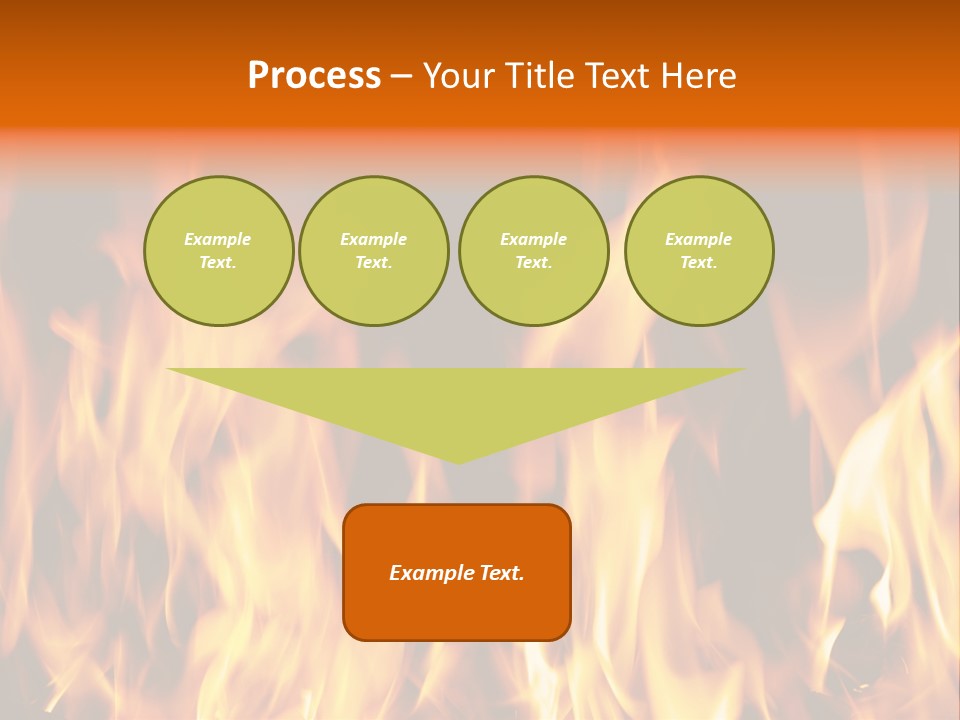 Process – Your Title Text Here

Example Text.

Example Text.

Example Text.

Example Text.

Example Text.